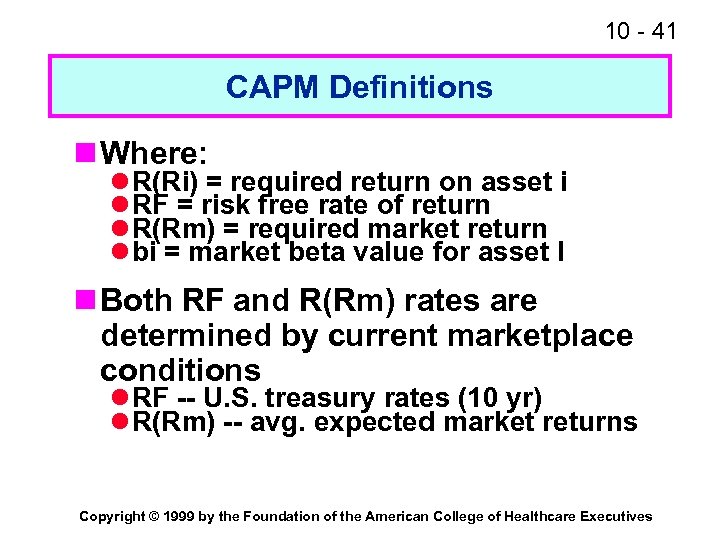 10 - 41

CAPM Definitions

Where:
R(Ri) = required return on asset i
RF = risk free rate of return
R(Rm) = required market return
bi = market beta value for asset I

Both RF and R(Rm) rates are determined by current marketplace conditions
RF -- U.S. treasury rates (10 yr)
R(Rm) -- avg. expected market returns

Copyright © 1999 by the Foundation of the American College of Healthcare Executives